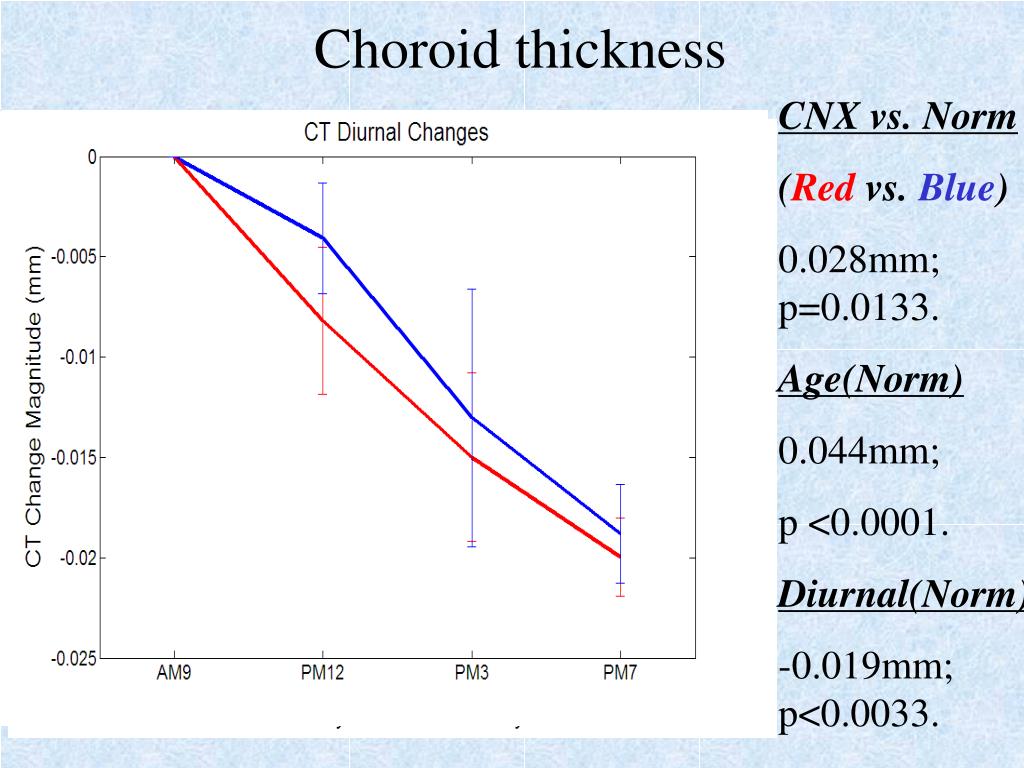 Choroid thickness

CT Diurnal Changes

CT Change Magnitude (mm)

0
-0.005
-0.01
-0.015
-0.02
-0.025

AM9
PM12
PM3
PM7

CNX vs. Norm

(Red vs. Blue)

0.028mm; p=0.0133.

Age(Norm)

0.044mm;

p <0.0001.

Diurnal(Norm)

-0.019mm; p<0.0033.